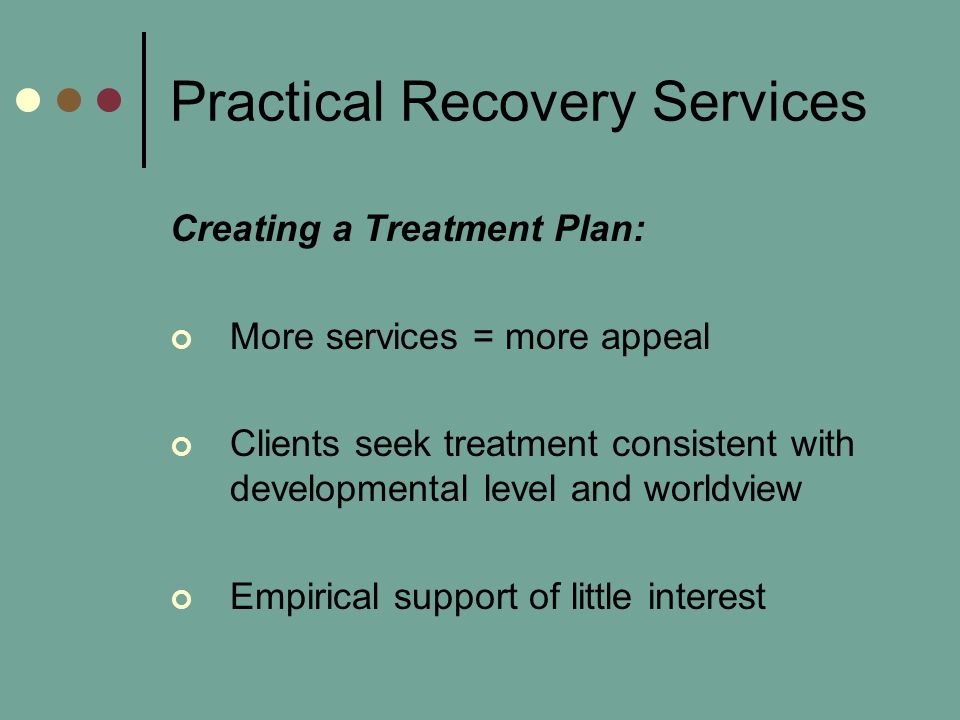 Practical Recovery Services

Creating a Treatment Plan:

More services = more appeal

Clients seek treatment consistent with developmental level and worldview

Empirical support of little interest